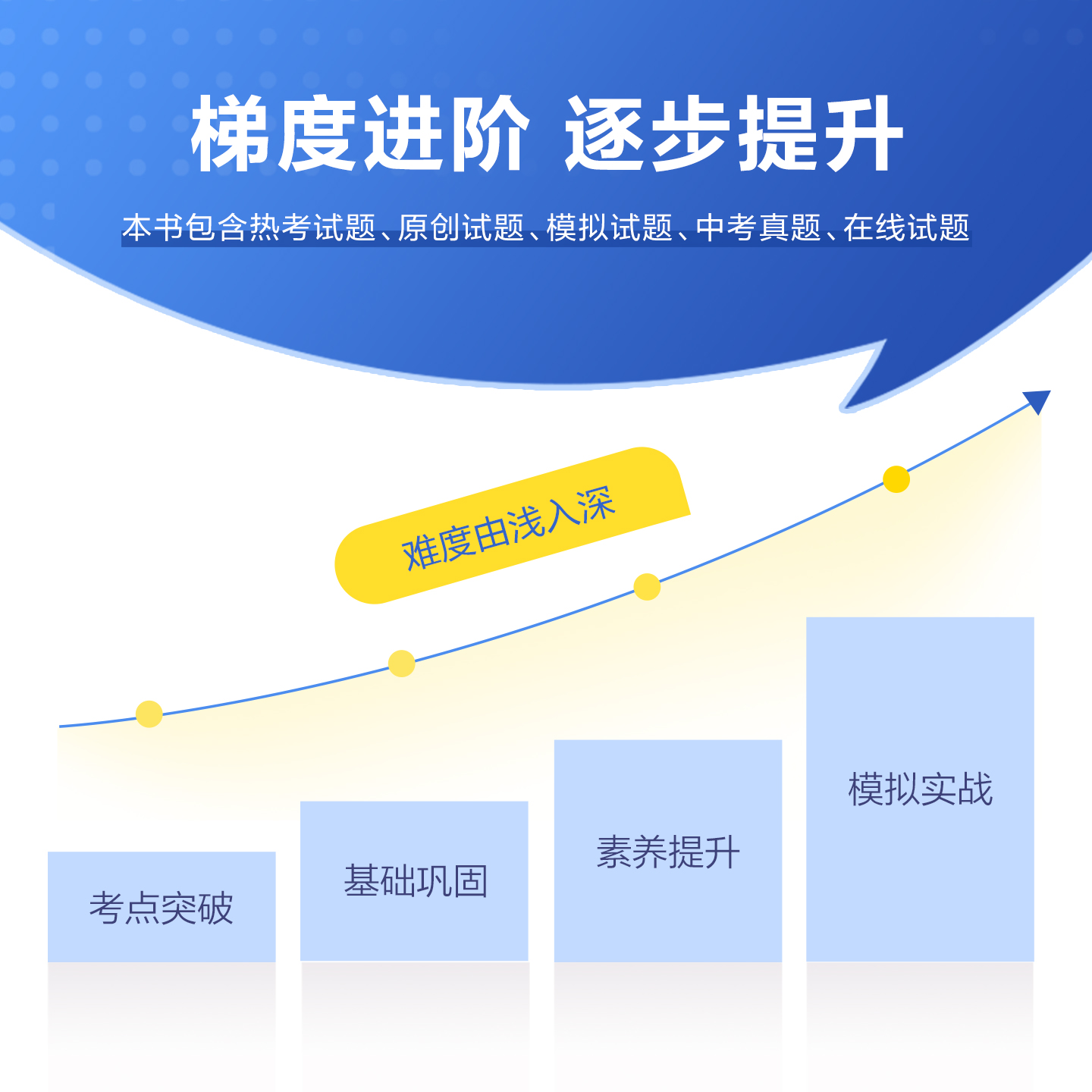 梯度进阶 逐步提升

本书包含热考试题、原创试题、模拟试题、中考真题、在线试题

难度由浅入深

考点突破

基础巩固

素养提升

模拟实战